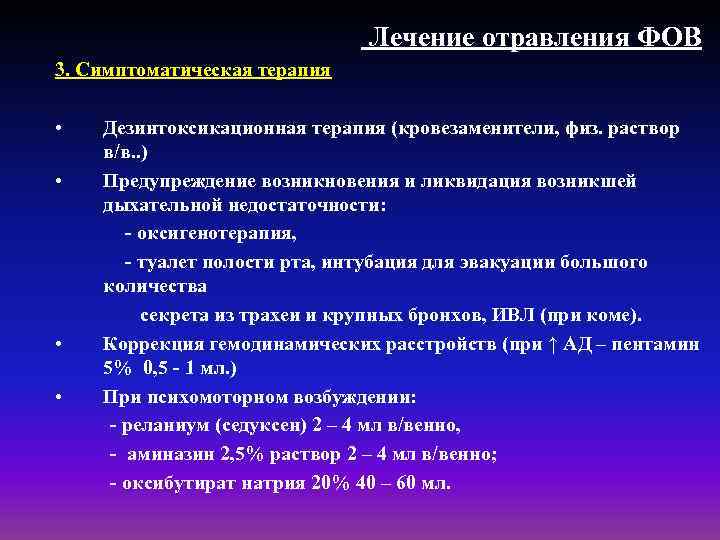 Лечение отравления ФОВ

3. Симптоматическая терапия

• Дезинтоксикационная терапия (кровезаменители, физ. раствор в/в..)

• Предупреждение возникновения и ликвидация возникшей дыхательной недостаточности:

- оксигенотерапия,

- туалет полости рта, интубация для эвакуации большого количества

секрета из трахеи и крупных бронхов, ИВЛ (при коме).

• Коррекция гемодинамических расстройств (при ↑ АД – пентамин 5% 0,5 - 1 мл.)

• При психомоторном возбуждении:

- реланиум (седуксен) 2 – 4 мл в/венно,

- аминазин 2,5% раствор 2 – 4 мл в/венно;

- оксибутират натрия 20% 40 – 60 мл.